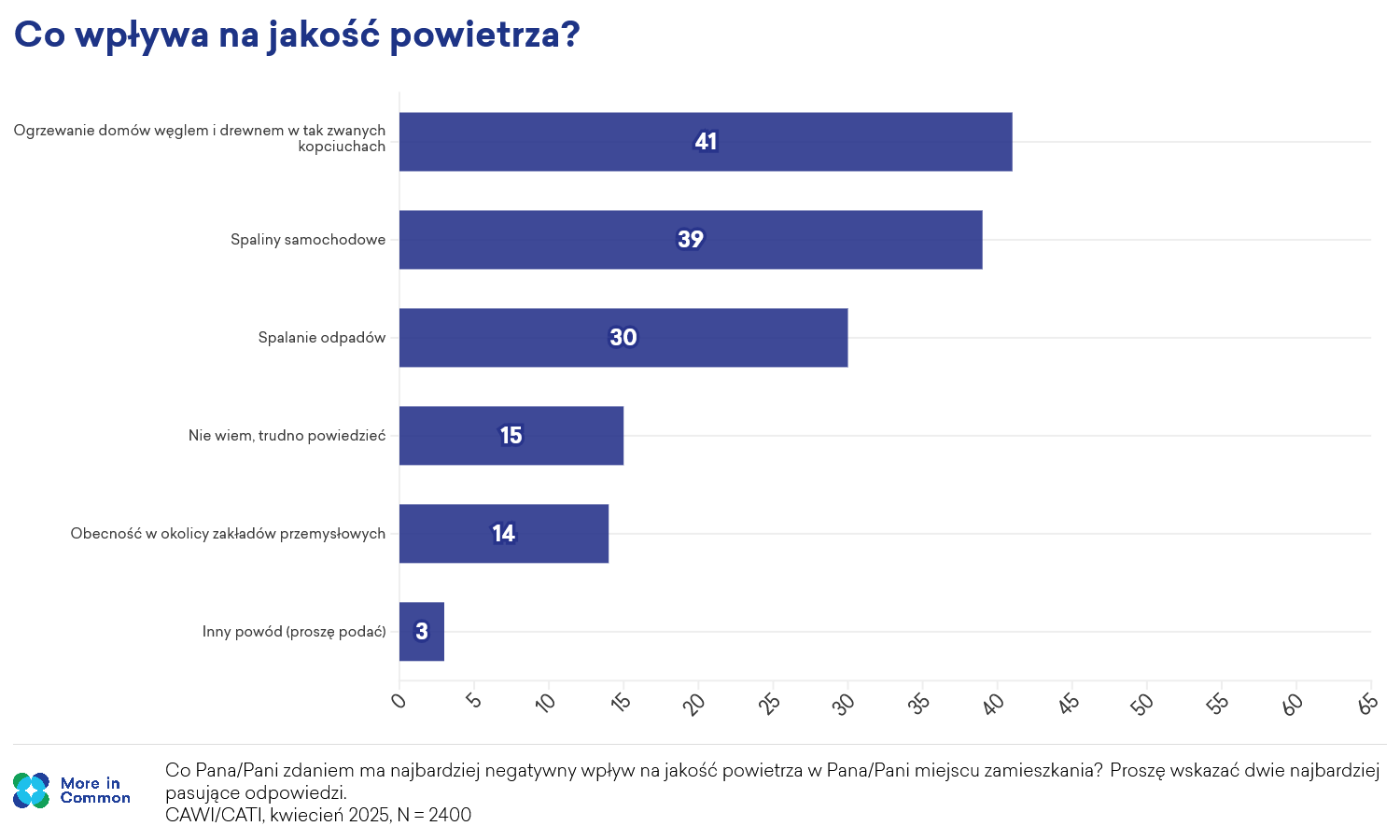 Co wpływa na jakość powietrza?

Ogrzewanie domów węglem i drewnem w tak zwanych kopciuchach 41

Spaliny samochodowe 39

Spalanie odpadów 30

Nie wiem, trudno powiedzieć 15

Obecność w okolicy zakładów przemysłowych 14

Inny powód (proszę podać) 3

0 5 10 15 20 25 30 35 40 45 50 55 60 65

More in Common

Co Pana/Pani zdaniem ma najbardziej negatywny wpływ na jakość powietrza w Pana/Pani miejscu zamieszkania? Proszę wskazać dwie najbardziej pasujące odpowiedzi.
CAWI/CATI, kwiecień 2025, N = 2400